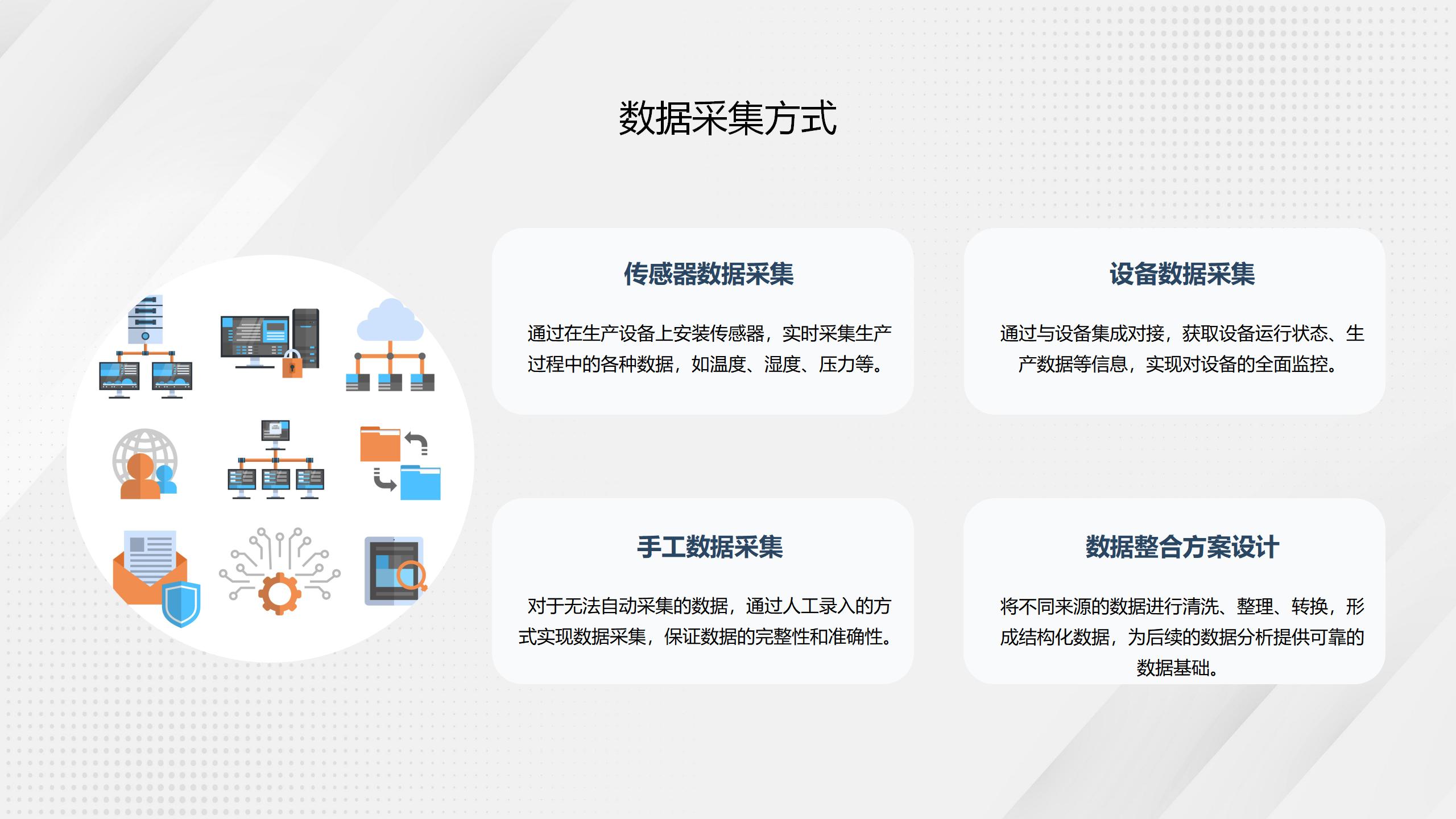 数据采集方式

传感器数据采集

通过在生产设备上安装传感器，实时采集生产过程中的各种数据，如温度、湿度、压力等。

设备数据采集

通过与设备集成对接，获取设备运行状态、生产数据等信息，实现对设备的全面监控。

手工数据采集

对于无法自动采集的数据，通过人工录入的方式实现数据采集，保证数据的完整性和准确性。

数据整合方案设计

将不同来源的数据进行清洗、整理、转换，形成结构化数据，为后续的数据分析提供可靠的数据基础。